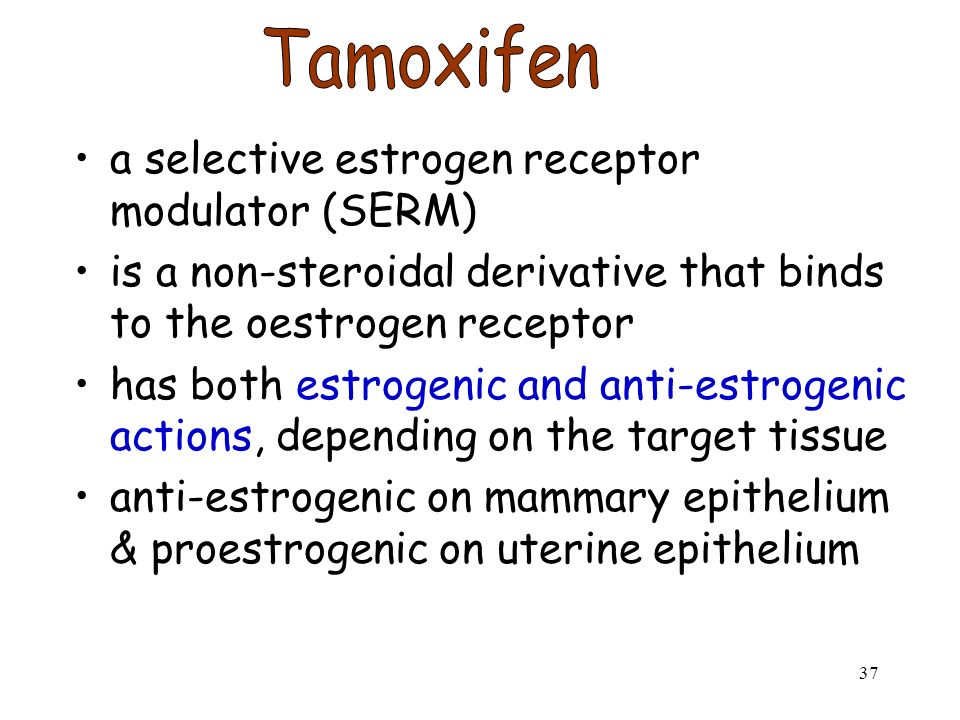 Tamoxifen

• a selective estrogen receptor modulator (SERM)
• is a non-steroidal derivative that binds to the oestrogen receptor
• has both estrogenic and anti-estrogenic actions, depending on the target tissue
• anti-estrogenic on mammary epithelium & proestrogenic on uterine epithelium

37